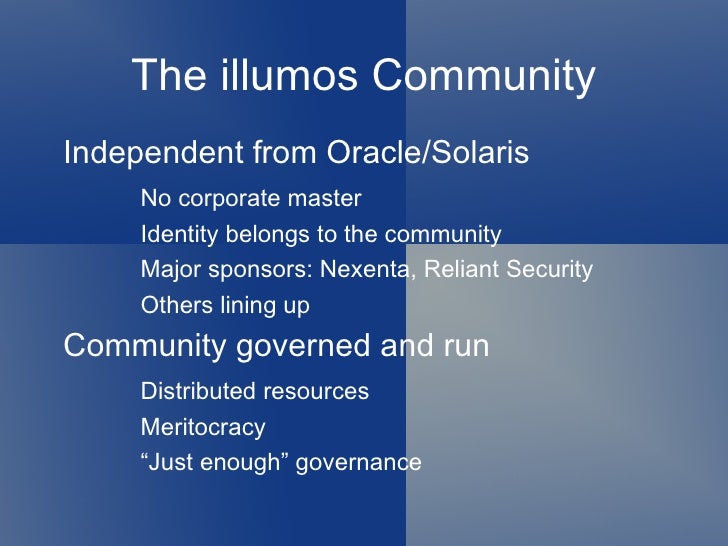 The illumos Community

Independent from Oracle/Solaris

No corporate master

Identity belongs to the community

Major sponsors: Nexenta, Reliant Security

Others lining up

Community governed and run

Distributed resources

Meritocracy

“Just enough” governance